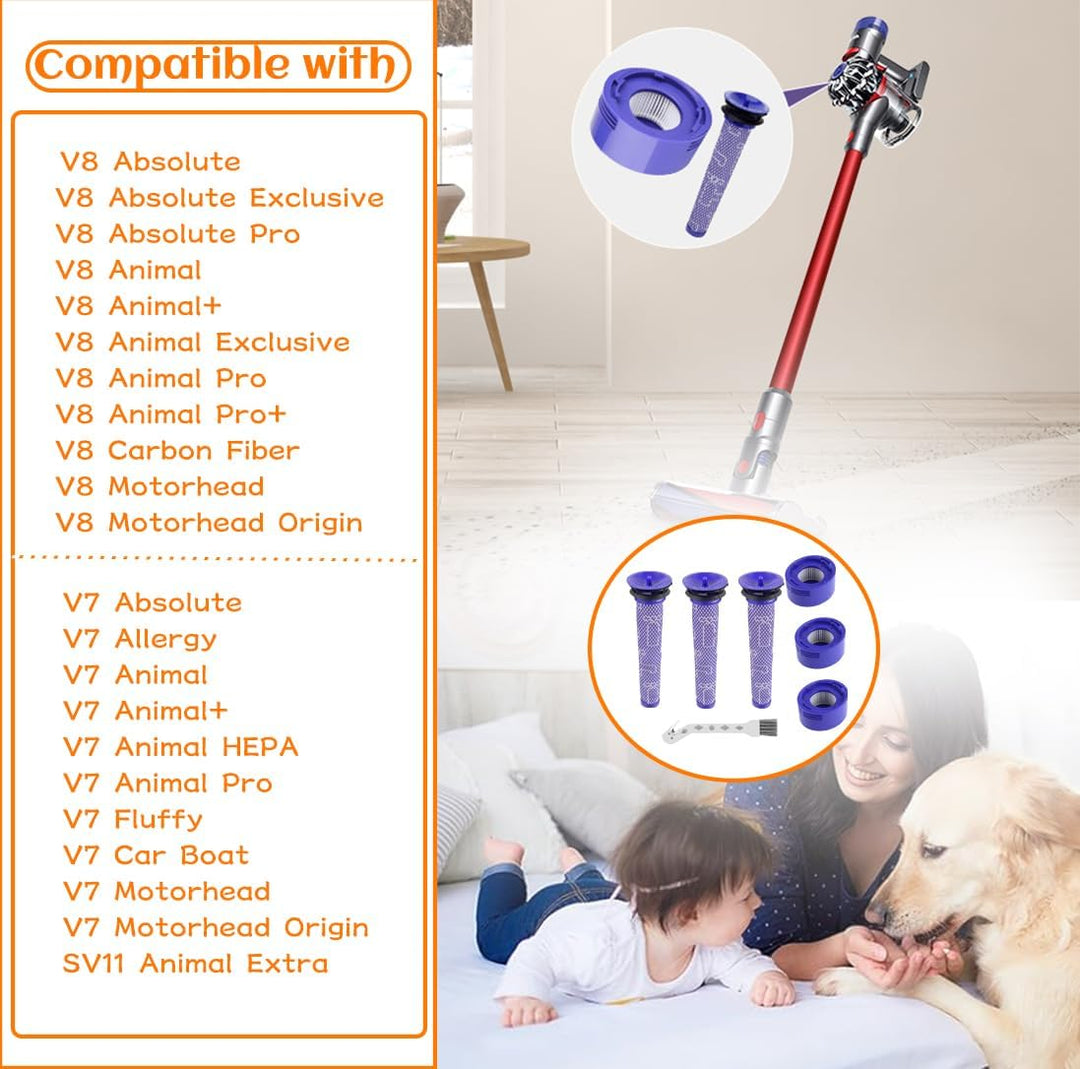 Compatible with

V8 Absolute
V8 Absolute Exclusive
V8 Absolute Pro
V8 Animal
V8 Animal+
V8 Animal Exclusive
V8 Animal Pro
V8 Animal Pro+
V8 Carbon Fiber
V8 Motorhead
V8 Motorhead Origin

V7 Absolute
V7 Allergy
V7 Animal
V7 Animal+
V7 Animal HEPA
V7 Animal Pro
V7 Fluffy
V7 Car Boat
V7 Motorhead
V7 Motorhead Origin
SV11 Animal Extra